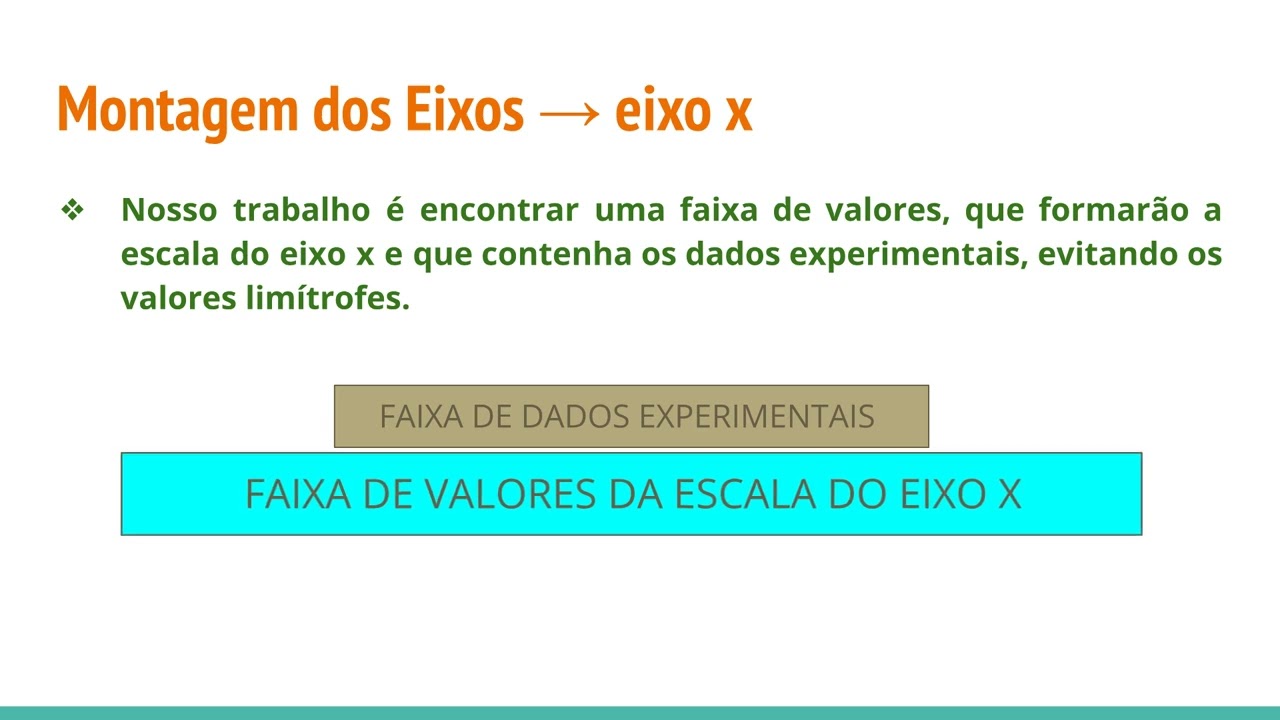 Montagem dos Eixos → eixo x

❖ Nosso trabalho é encontrar uma faixa de valores, que formarão a escala do eixo x e que contenha os dados experimentais, evitando os valores limítrofes.

FAIXA DE DADOS EXPERIMENTAIS

FAIXA DE VALORES DA ESCALA DO EIXO X